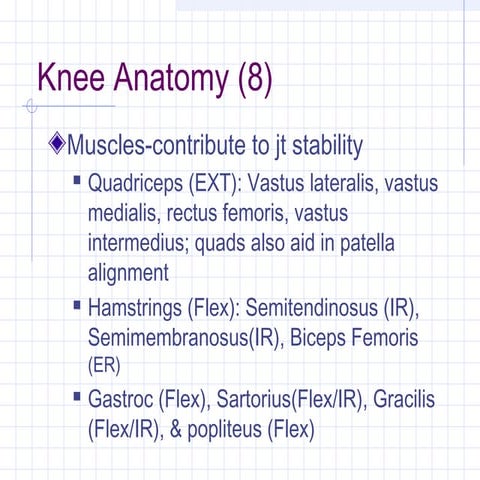 Knee Anatomy (8)

Muscles-contribute to jt stability

Quadriceps (EXT): Vastus lateralis, vastus medialis, rectus femoris, vastus intermedius; quads also aid in patella alignment

Hamstrings (Flex): Semitendinosus (IR), Semimembranosus(IR), Biceps Femoris (ER)

Gastroc (Flex), Sartorius(Flex/IR), Gracilis (Flex/IR), & popliteus (Flex)